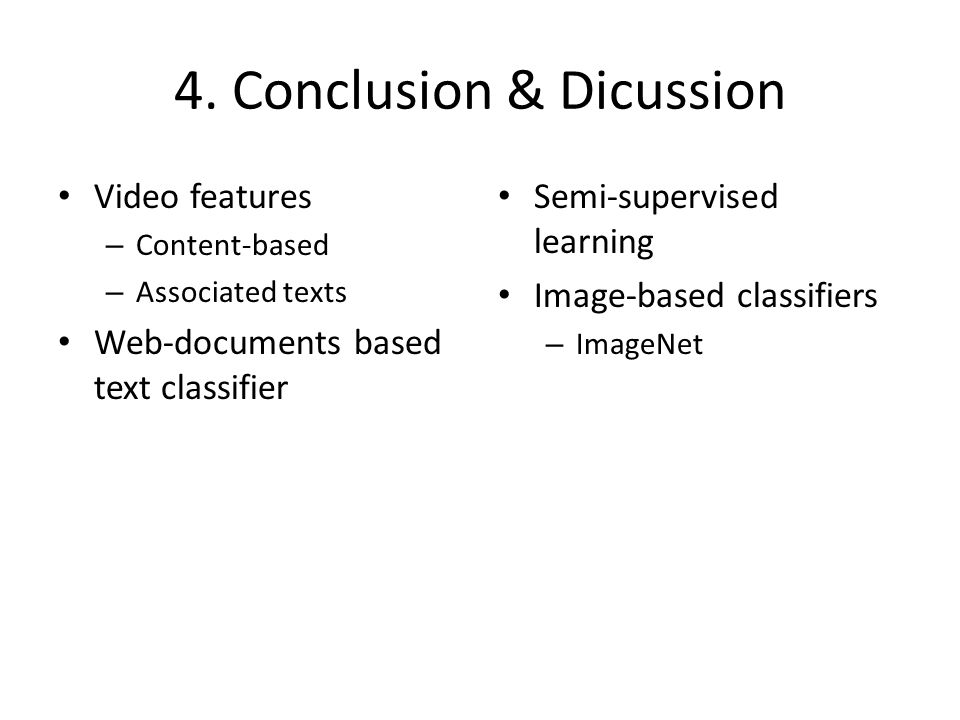 4. Conclusion & Dicussion

• Video features
  – Content-based
  – Associated texts
• Web-documents based text classifier

• Semi-supervised learning
• Image-based classifiers
  – ImageNet